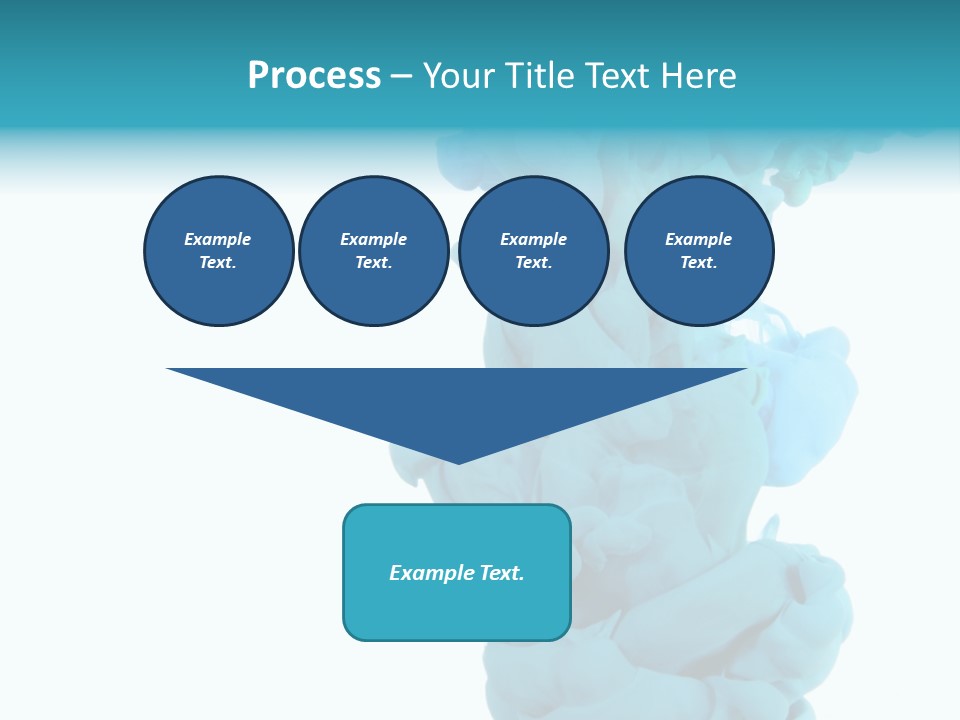 Process – Your Title Text Here

Example Text.

Example Text.

Example Text.

Example Text.

Example Text.